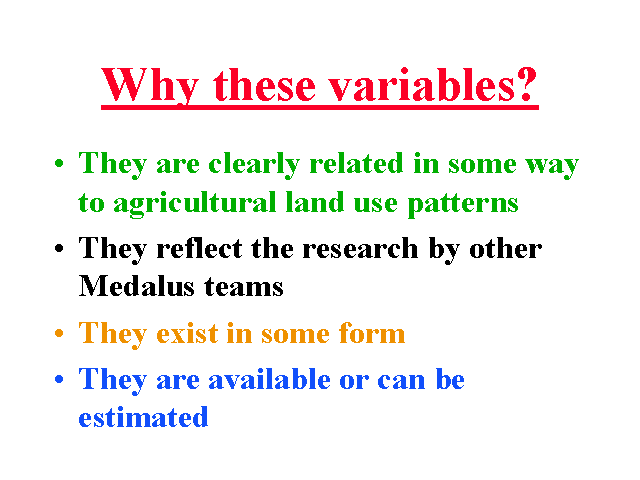 Why these variables?

• They are clearly related in some way to agricultural land use patterns
• They reflect the research by other Medalus teams
• They exist in some form
• They are available or can be estimated